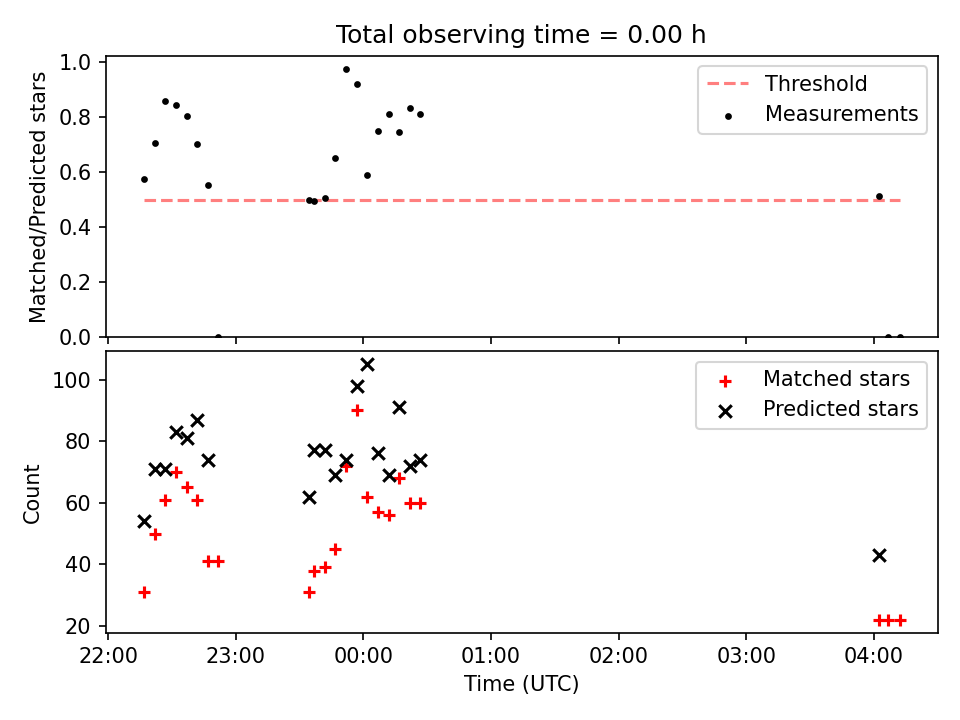 Total observing time = 0.00 h

Matched/Predicted stars

1.0
0.8
0.6
0.4
0.2
0.0

Threshold
Measurements

Count

100
80
60
40
20

Matched stars
Predicted stars

22:00
23:00
00:00
01:00
02:00
03:00
04:00

Time (UTC)